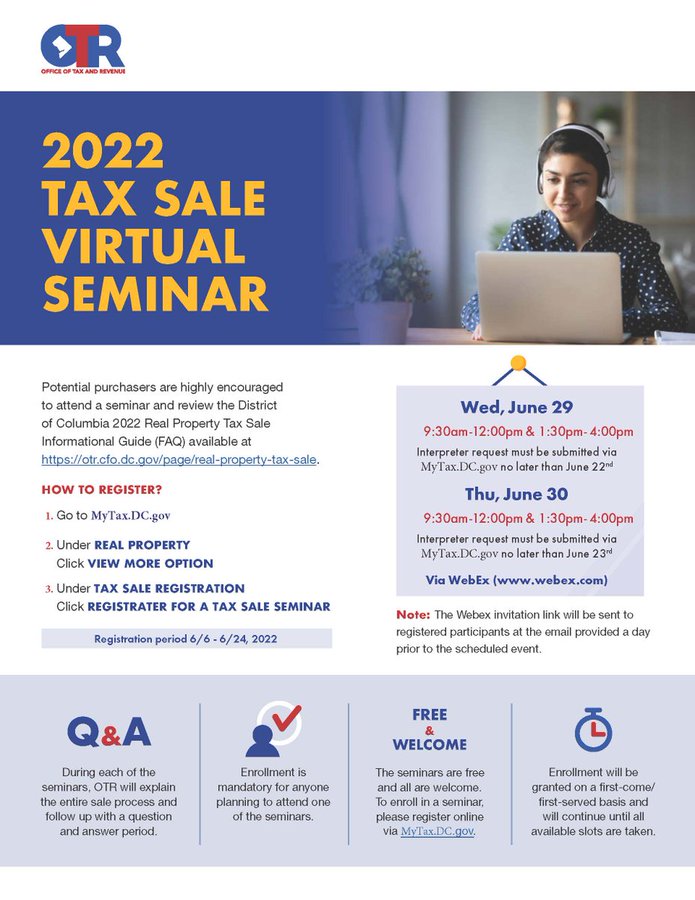 OTR
OFFICE OF TAX AND REVENUE

2022 TAX SALE VIRTUAL SEMINAR

Potential purchasers are highly encouraged to attend a seminar and review the District of Columbia 2022 Real Property Tax Sale Informational Guide (FAQ) available at https://otr.cfo.dc.gov/page/real-property-tax-sale.

HOW TO REGISTER?

1. Go to MyTax.DC.gov

2. Under REAL PROPERTY
Click VIEW MORE OPTION

3. Under TAX SALE REGISTRATION
Click REGISTRATER FOR A TAX SALE SEMINAR

Registration period 6/6 - 6/24, 2022

Wed, June 29
9:30am-12:00pm & 1:30pm- 4:00pm
Interpreter request must be submitted via MyTax.DC.gov no later than June 22$^{nd}$

Thu, June 30
9:30am-12:00pm & 1:30pm- 4:00pm
Interpreter request must be submitted via MyTax.DC.gov no later than June 23$^{rd}$

Via WebEx (www.webex.com)

Note: The Webex invitation link will be sent to registered participants at the email provided a day prior to the scheduled event.

Q&A
During each of the seminars, OTR will explain the entire sale process and follow up with a question and answer period.

Enrollment is mandatory for anyone planning to attend one of the seminars.

FREE & WELCOME
The seminars are free and all are welcome. To enroll in a seminar, please register online via MyTax.DC.gov.

Enrollment will be granted on a first-come/ first-served basis and will continue until all available slots are taken.